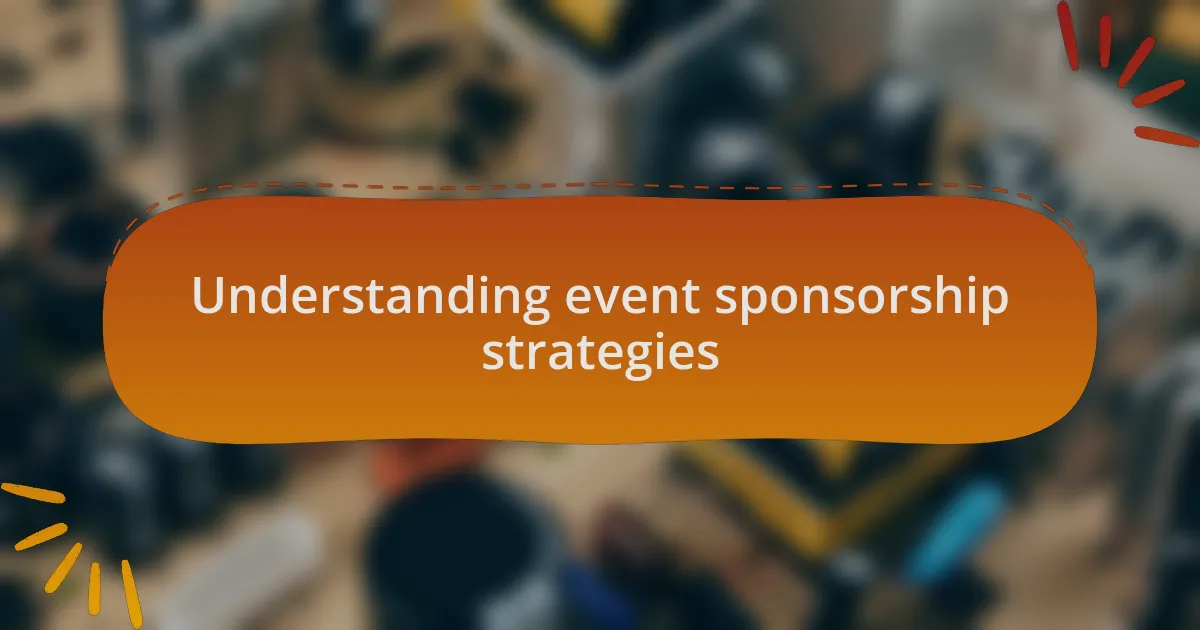 Understanding event sponsorship strategies